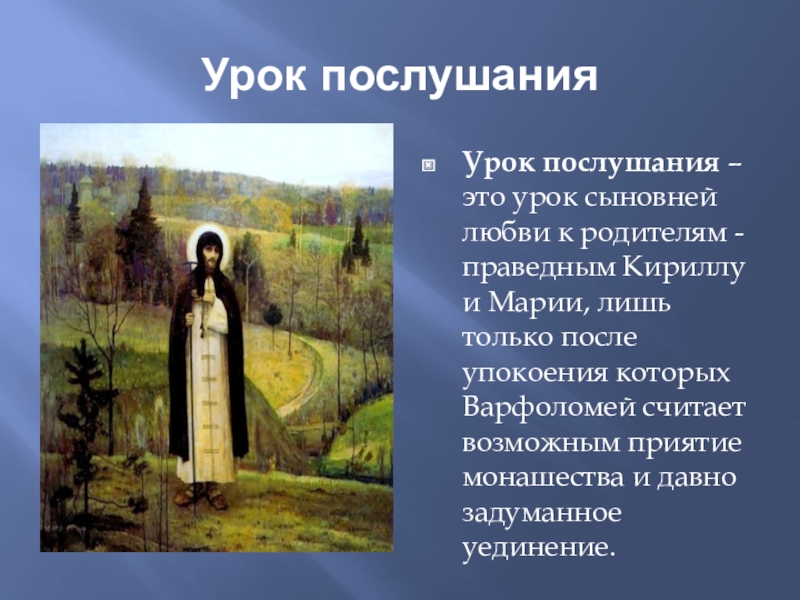 Урок послушания

Урок послушания – это урок сыновней любви к родителям - праведным Кириллу и Марии, лишь только после упокоения которых Варфоломей считает возможным приятие монашества и давно задуманное уединение.